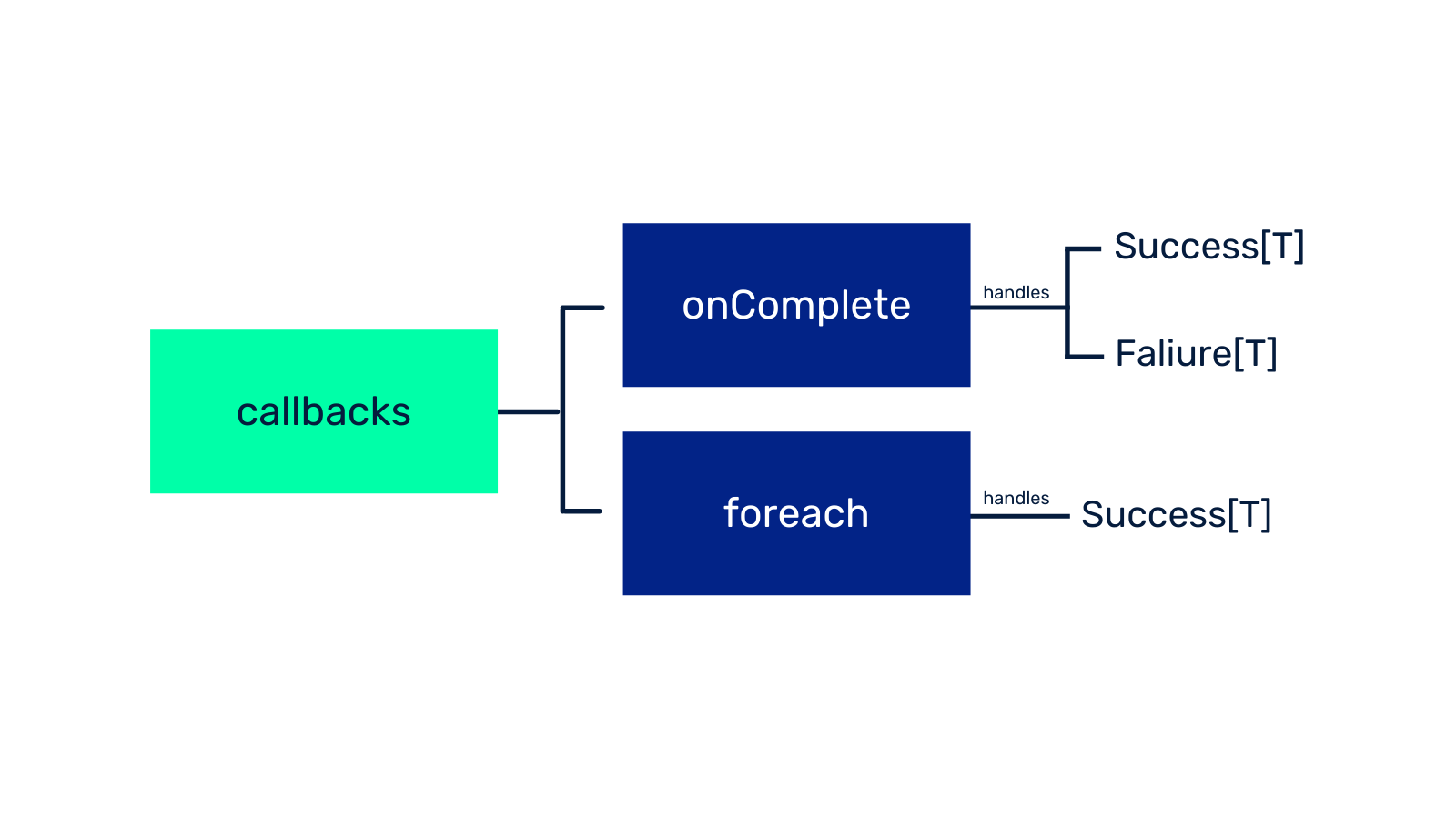 callbacks

onComplete

handles

Success[T]

Faliure[T]

foreach

handles

Success[T]